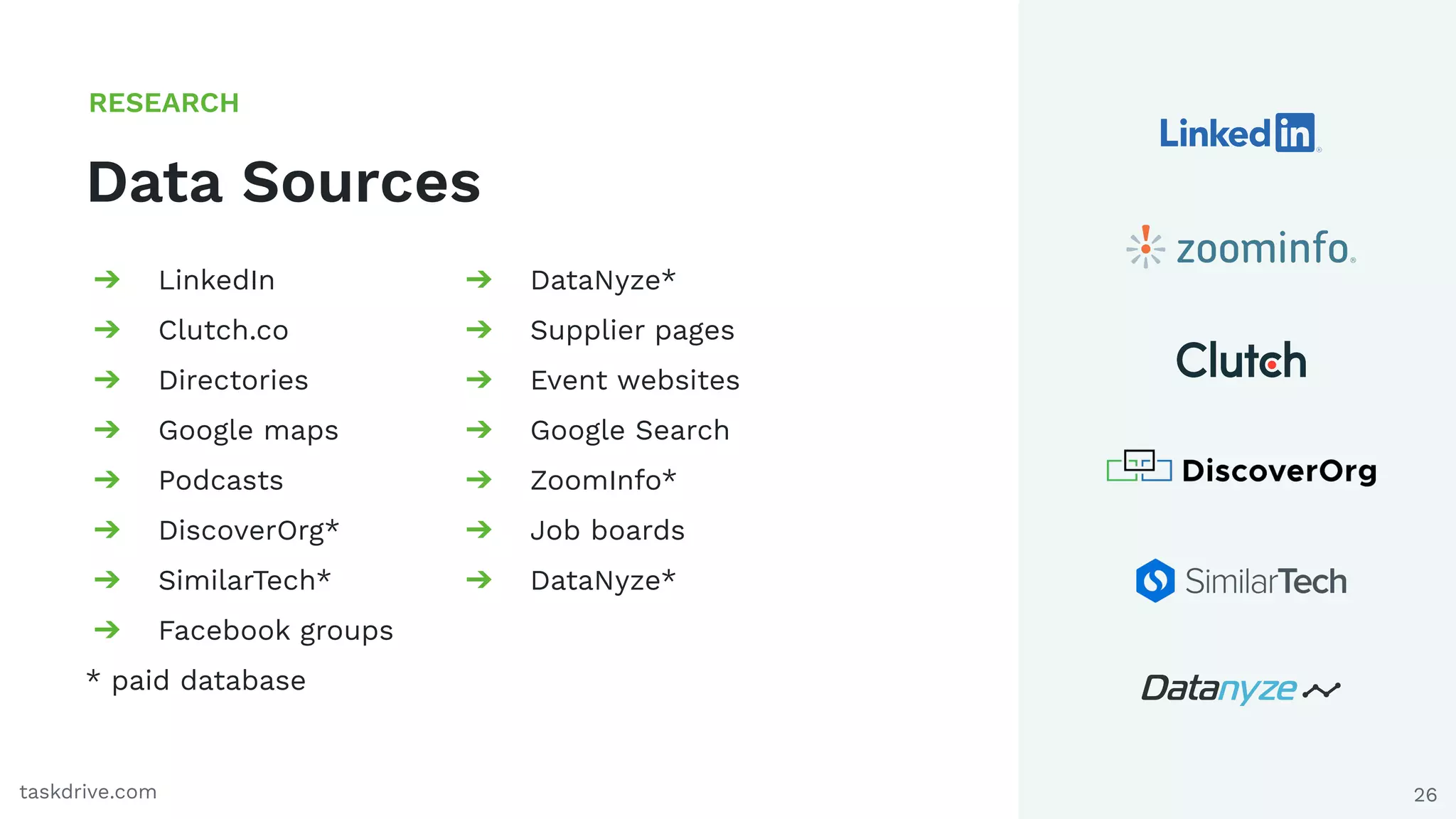 RESEARCH

Data Sources

→ LinkedIn
→ Clutch.co
→ Directories
→ Google maps
→ Podcasts
→ DiscoverOrg*
→ SimilarTech*
→ Facebook groups

* paid database

→ DataNyze*
→ Supplier pages
→ Event websites
→ Google Search
→ ZoomInfo*
→ Job boards
→ DataNyze*

LinkedIn

zoominfo

Clutch

DiscoverOrg

SimilarTech

Datanyze

taskdrive.com

26